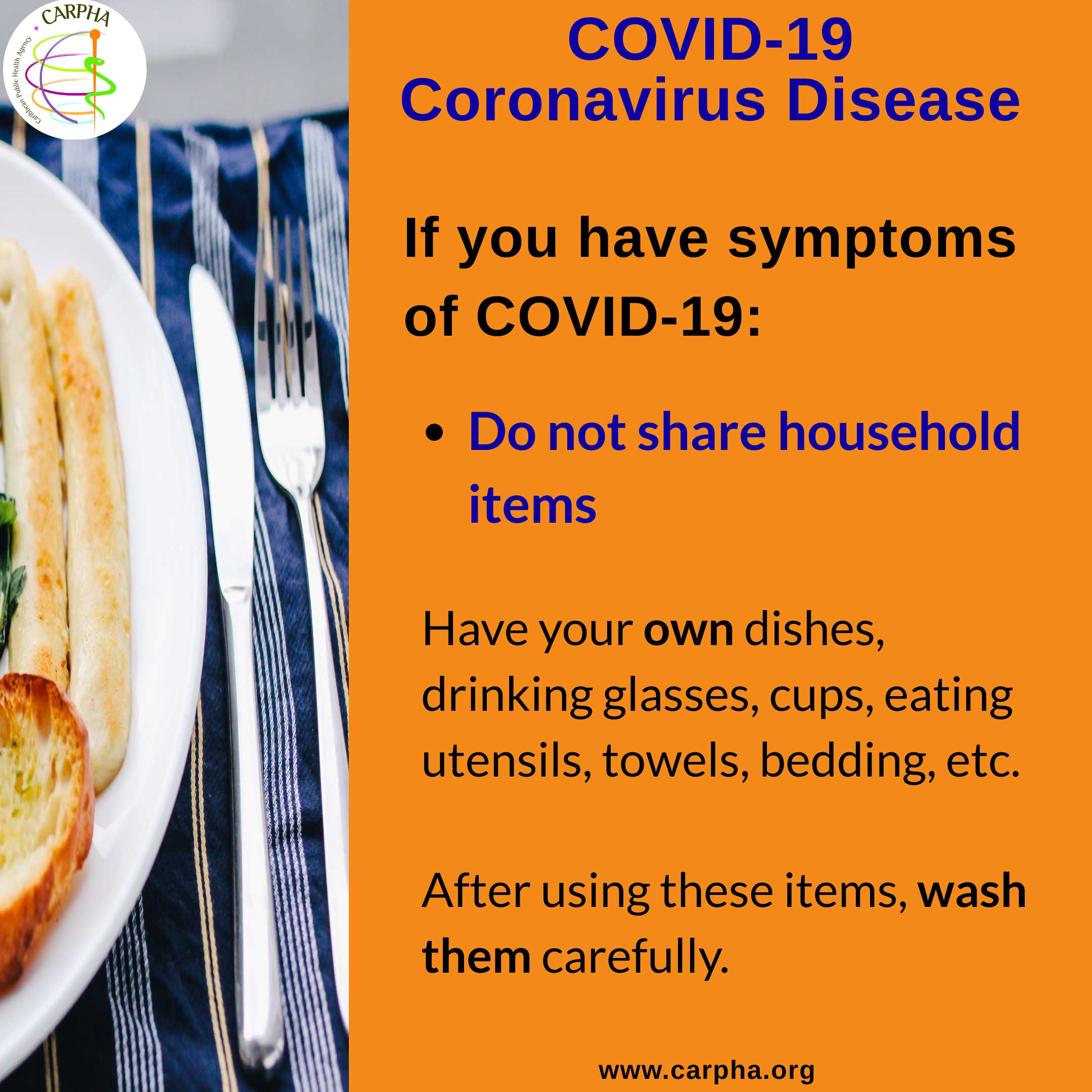 CARPHA
Caribbean Public Health Agency

COVID-19
Coronavirus Disease

If you have symptoms of COVID-19:

• Do not share household items

Have your own dishes, drinking glasses, cups, eating utensils, towels, bedding, etc.

After using these items, wash them carefully.

www.carpha.org